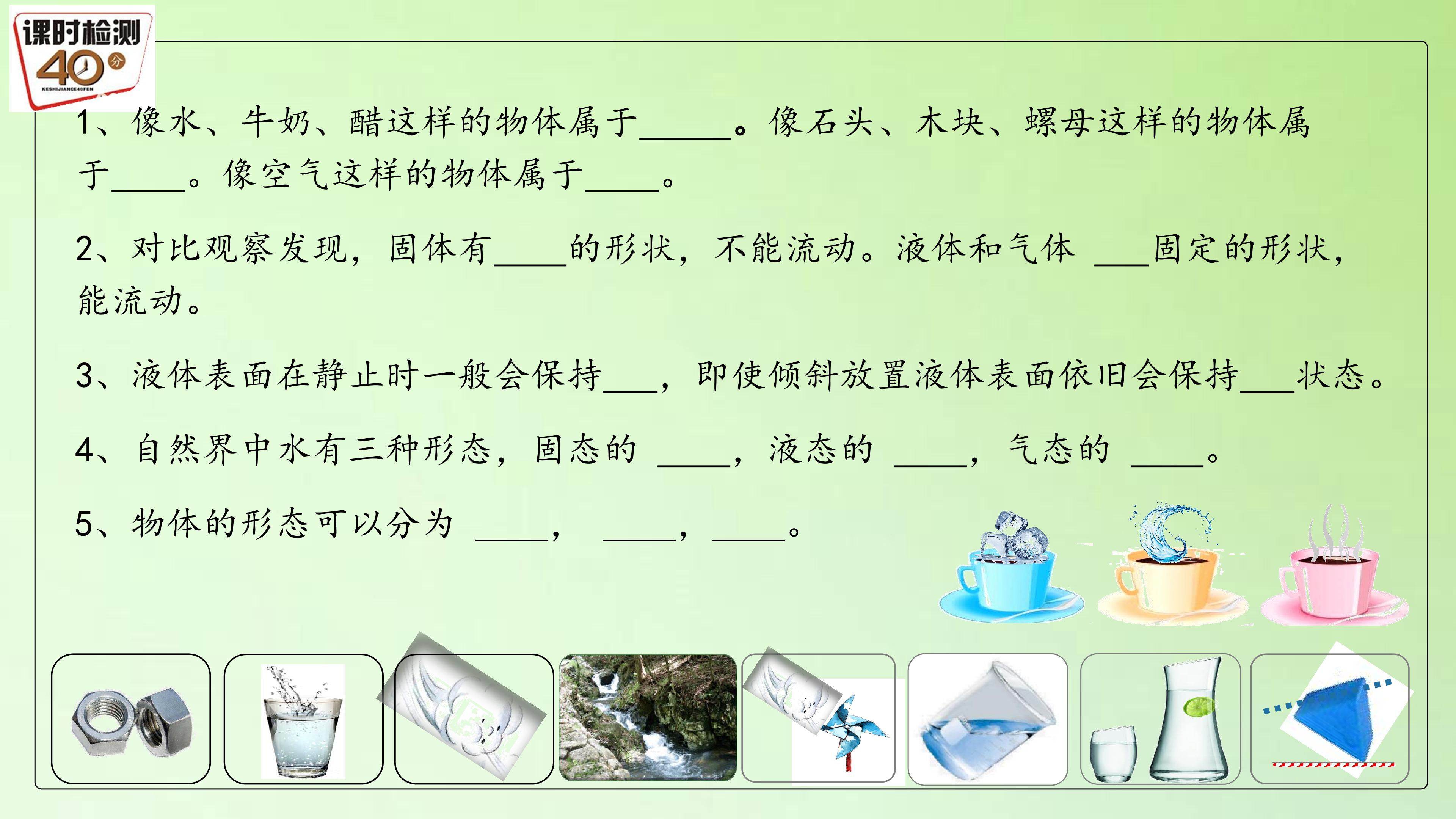 课时检测
40分
KESHIJIANCE40FEN

1、像水、牛奶、醋这样的物体属于____。像石头、木块、螺母这样的物体属于____。像空气这样的物体属于____。

2、对比观察发现，固体有____的形状，不能流动。液体和气体 ____固定的形状，能流动。

3、液体表面在静止时一般会保持____，即使倾斜放置液体表面依旧会保持____状态。

4、自然界中水有三种形态，固态的 ____，液态的 ____，气态的 ____。

5、物体的形态可以分为 ____， ____，____。